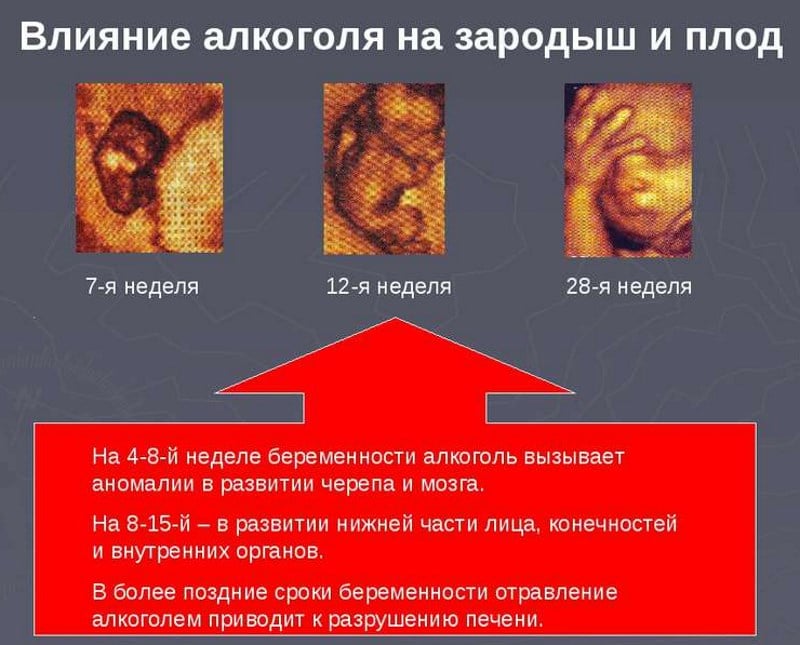 Влияние алкоголя на зародыш и плод

7-я неделя

12-я неделя

28-я неделя

На 4-8-й неделе беременности алкоголь вызывает аномалии в развитии черепа и мозга.

На 8-15-й – в развитии нижней части лица, конечностей и внутренних органов.

В более поздние сроки беременности отравление алкоголем приводит к разрушению печени.